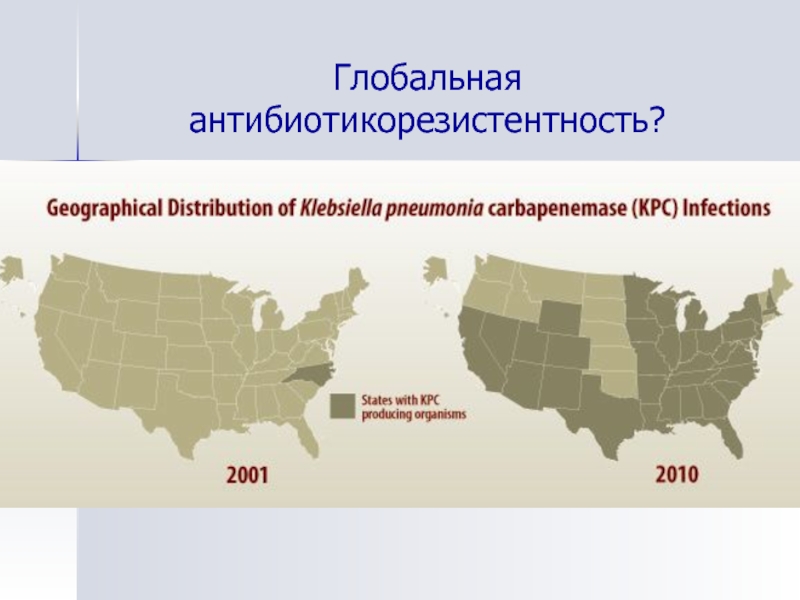 Глобальная антибиотикорезистентность?

Geographical Distribution of Klebsiella pneumonia carbapenemase (KPC) Infections

States with KPC producing organisms

2001

2010